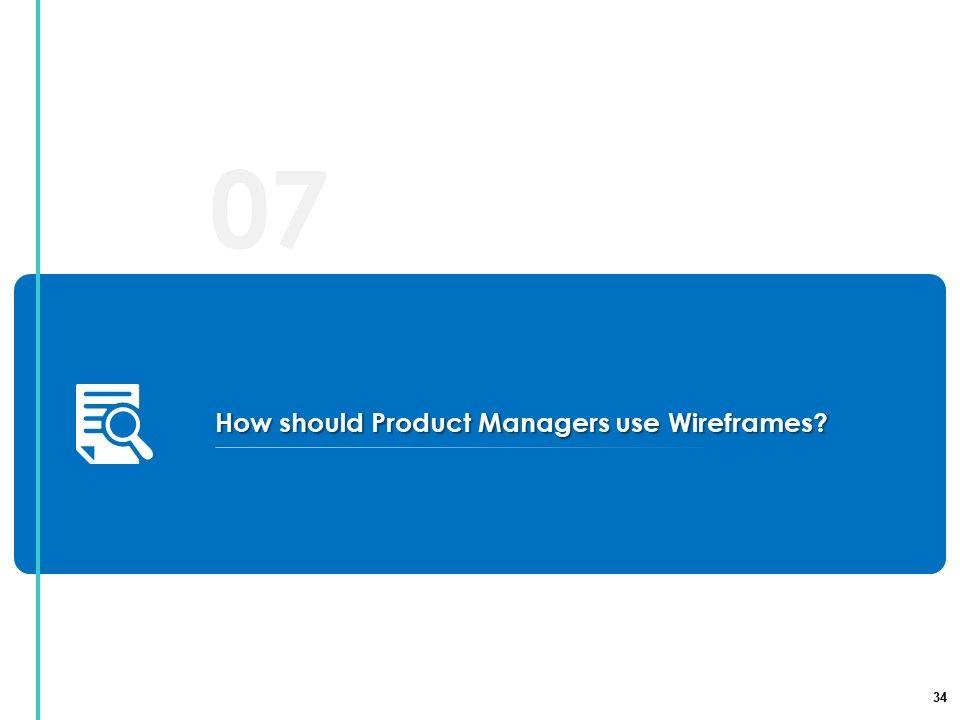 07

How should Product Managers use Wireframes?

34